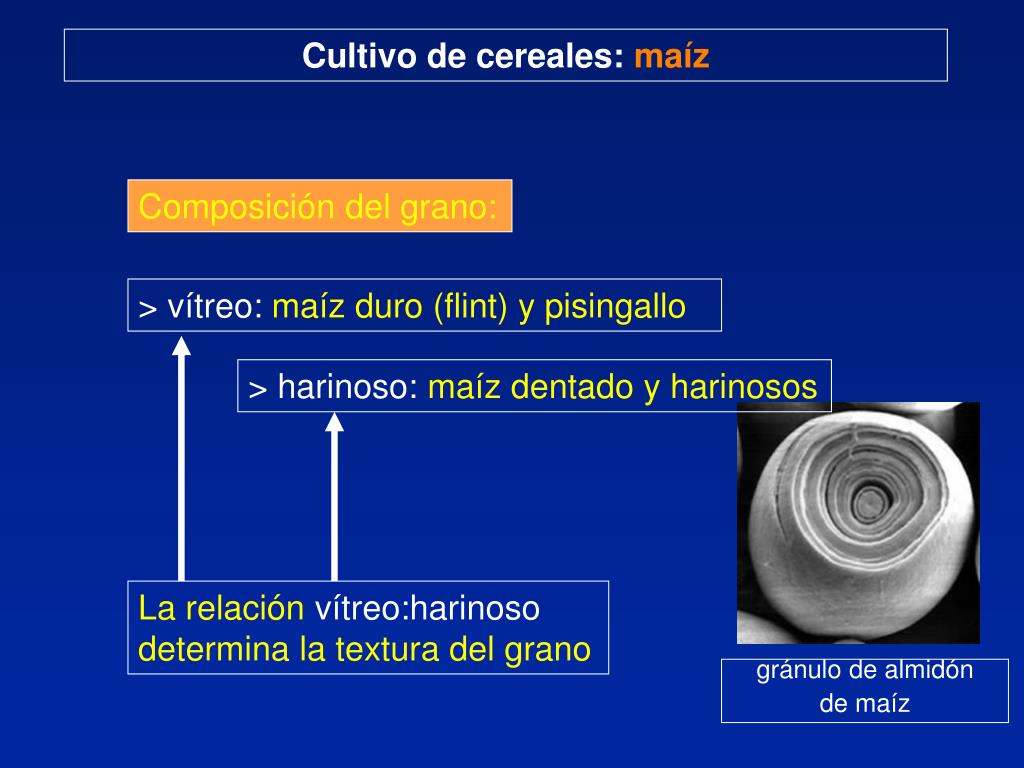 Cultivo de cereales: maíz

Composición del grano:

> vítreo: maíz duro (flint) y pisingallo

> harinoso: maíz dentado y harinosos

La relación vítreo:harinoso determina la textura del grano

gránulo de almidón de maíz